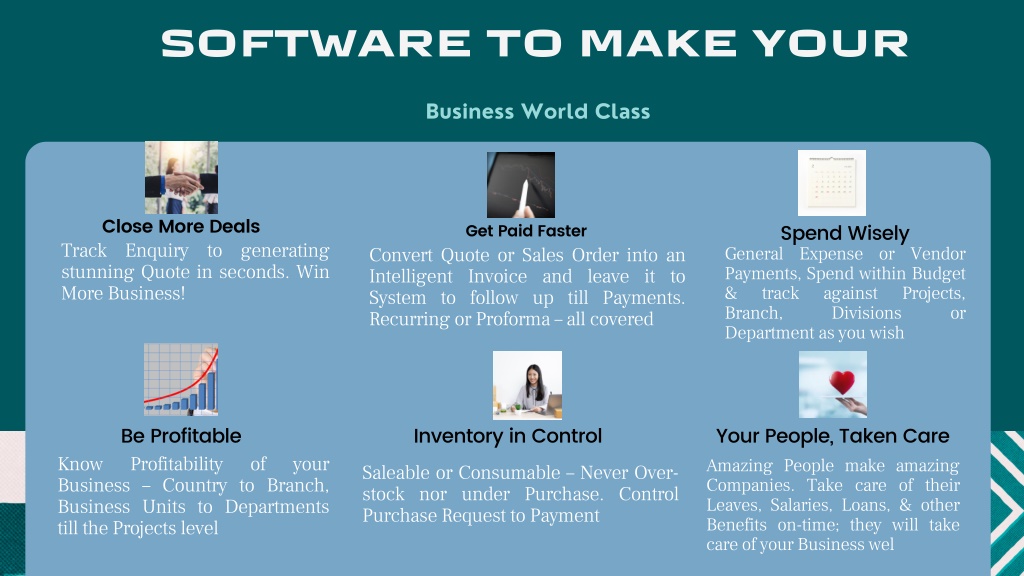 SOFTWARE TO MAKE YOUR

Business World Class

Close More Deals

Track Enquiry to generating stunning Quote in seconds. Win More Business!

Get Paid Faster

Convert Quote or Sales Order into an Intelligent Invoice and leave it to System to follow up till Payments. Recurring or Proforma – all covered

Spend Wisely

General Expense or Vendor Payments, Spend within Budget & track against Projects, Branch, Divisions or Department as you wish

Be Profitable

Know Profitability of your Business – Country to Branch, Business Units to Departments till the Projects level

Inventory in Control

Saleable or Consumable – Never Over-stock nor under Purchase. Control Purchase Request to Payment

Your People, Taken Care

Amazing People make amazing Companies. Take care of their Leaves, Salaries, Loans, & other Benefits on-time; they will take care of your Business wel